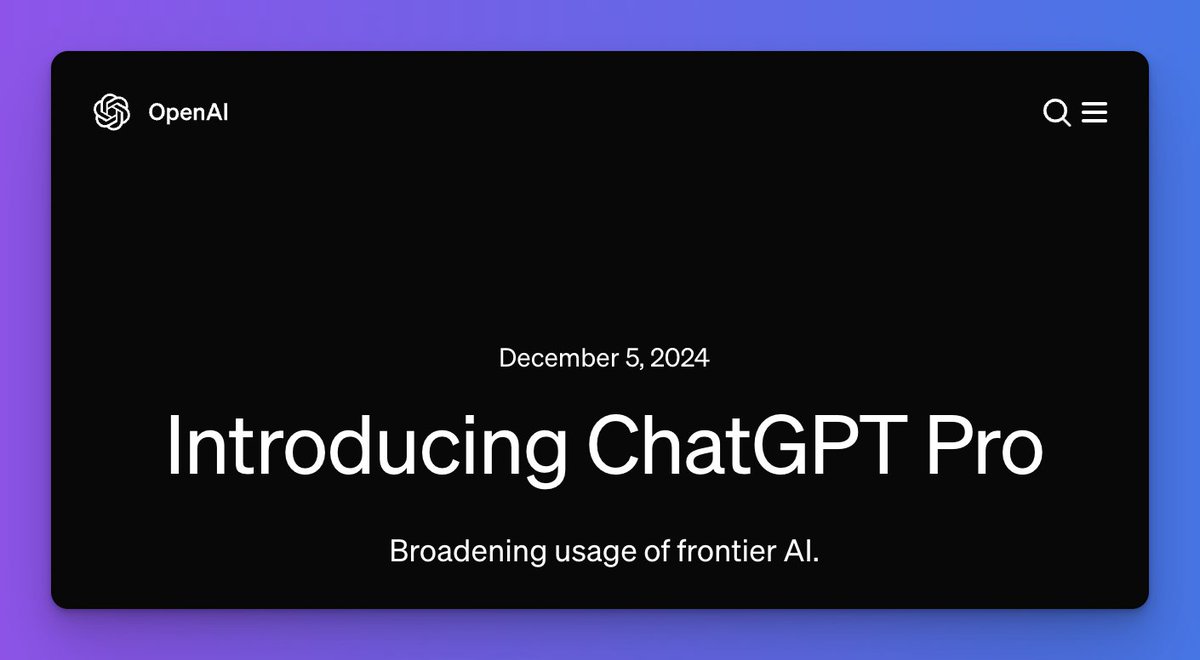 OpenAI

December 5, 2024

Introducing ChatGPT Pro

Broadening usage of frontier AI.